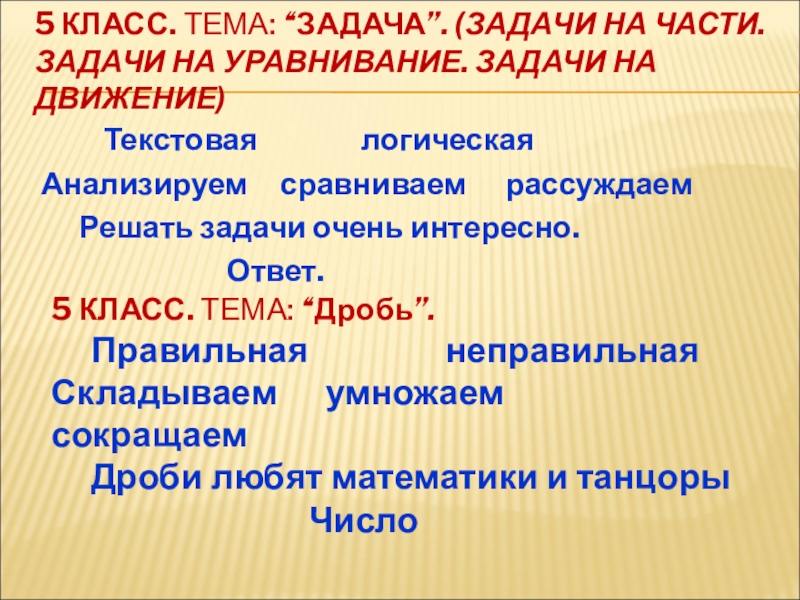 5 КЛАСС. ТЕМА: “ЗАДАЧА”. (ЗАДАЧИ НА ЧАСТИ. ЗАДАЧИ НА УРАВНИВАНИЕ. ЗАДАЧИ НА ДВИЖЕНИЕ)

Текстовая логическая

Анализируем сравниваем рассуждаем

Решать задачи очень интересно.

Ответ.

5 КЛАСС. ТЕМА: “Дробь”.

Правильная неправильная

Складываем умножаем сокращаем

Дроби любят математики и танцоры

Число